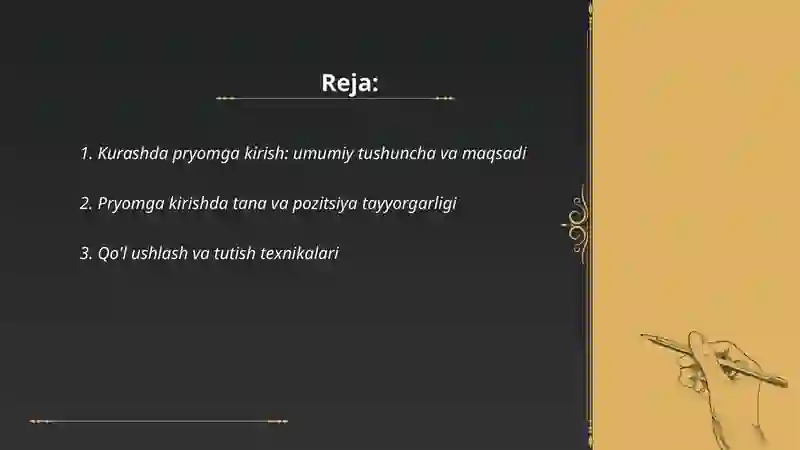 Reja:

1. Kurashda pryomga kirish: umumiy tushuncha va maqsadi

2. Pryomga kirishda tana va pozitsiya tayyorgarligi

3. Qo'l ushlash va tutish texnikalari